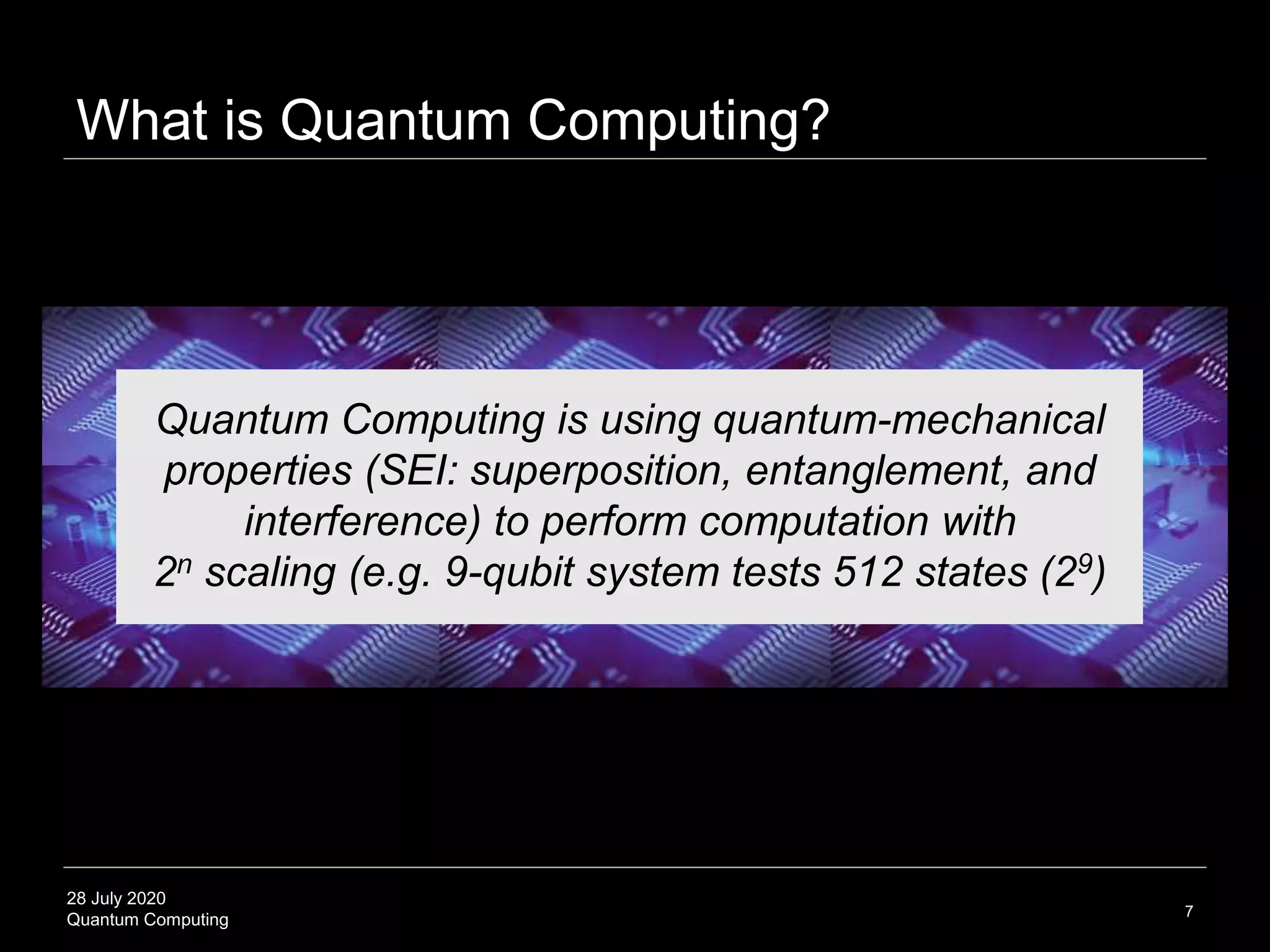 What is Quantum Computing?

Quantum Computing is using quantum-mechanical properties (SEI: superposition, entanglement, and interference) to perform computation with $2^n$ scaling (e.g. 9-qubit system tests 512 states ($2^9$)

28 July 2020
Quantum Computing

7